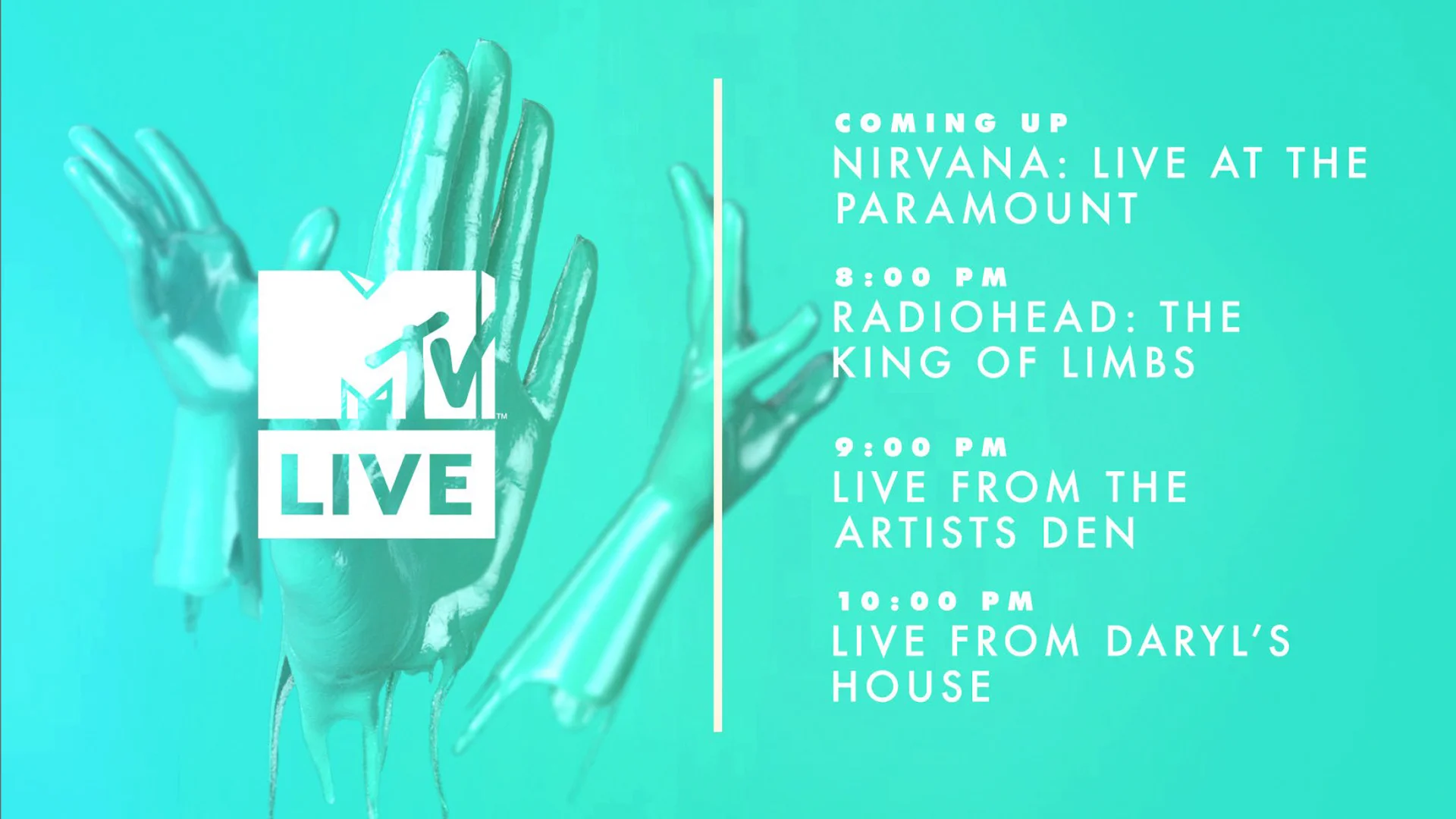 MTV™
LIVE

COMING UP
NIRVANA: LIVE AT THE PARAMOUNT

8:00 PM
RADIOHEAD: THE KING OF LIMBS

9:00 PM
LIVE FROM THE ARTISTS DEN

10:00 PM
LIVE FROM DARYL'S HOUSE